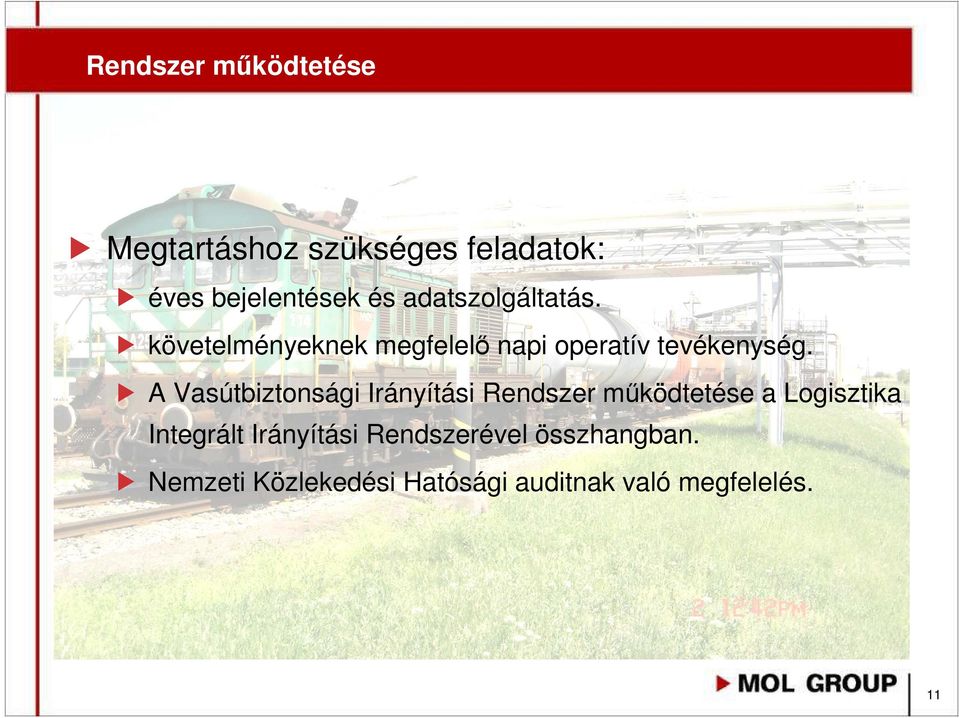 Rendszer működtetése

Megtartáshoz szükséges feladatok:

éves bejelentések és adatszolgáltatás.

követelményeknek megfelelő napi operatív tevékenység.

A Vasútbiztonsági Irányítási Rendszer működtetése a Logisztika Integrált Irányítási Rendszerével összhangban.

Nemzeti Közlekedési Hatósági auditnak való megfelelés.

2 12:42PM

MOL GROUP

11